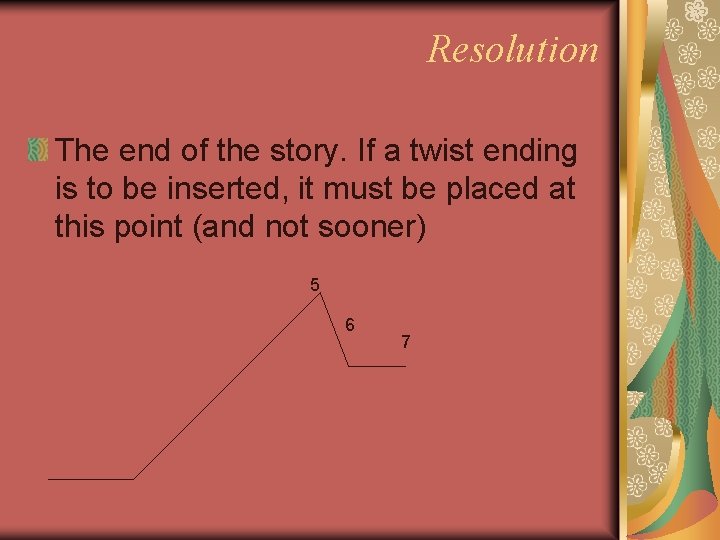 Resolution

The end of the story. If a twist ending is to be inserted, it must be placed at this point (and not sooner)

5

6

7